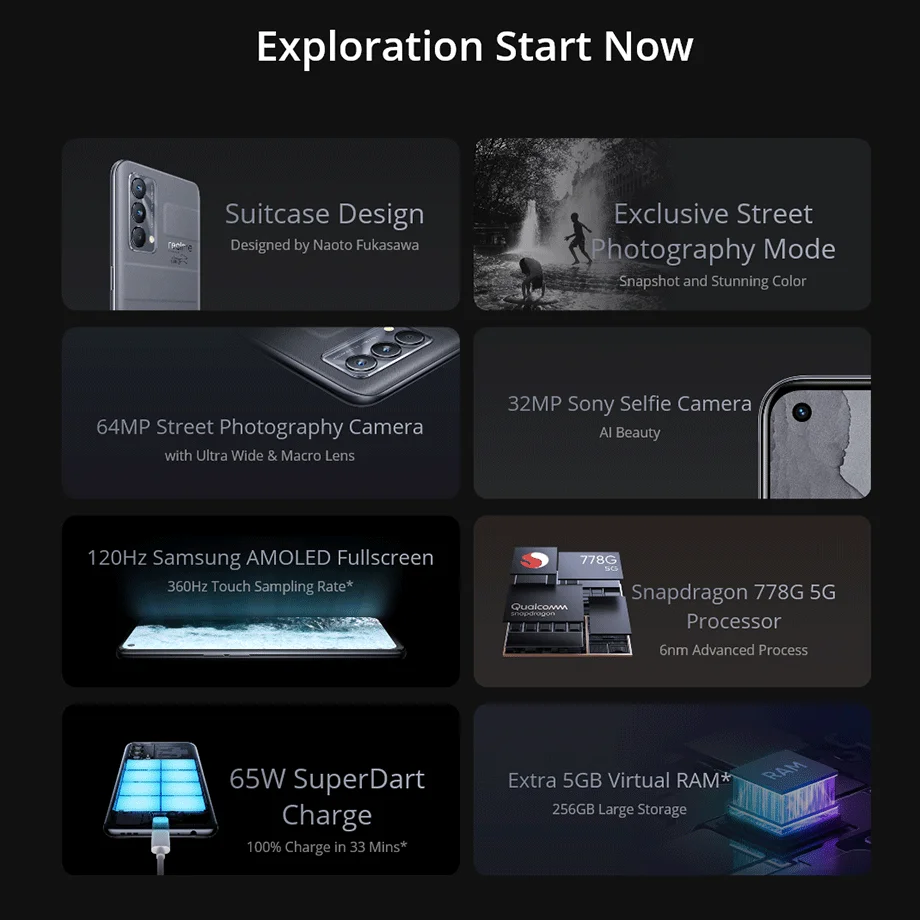 Exploration Start Now

realme

Suitcase Design
Designed by Naoto Fukasawa

Exclusive Street Photography Mode
Snapshot and Stunning Color

64MP Street Photography Camera
with Ultra Wide & Macro Lens

32MP Sony Selfie Camera
AI Beauty

120Hz Samsung AMOLED Fullscreen
360Hz Touch Sampling Rate*

778G 5G

Qualcomm snapdragon

Snapdragon 778G 5G Processor
6nm Advanced Process

65W SuperDart Charge
100% Charge in 33 Mins*

Extra 5GB Virtual RAM*
256GB Large Storage

RAM